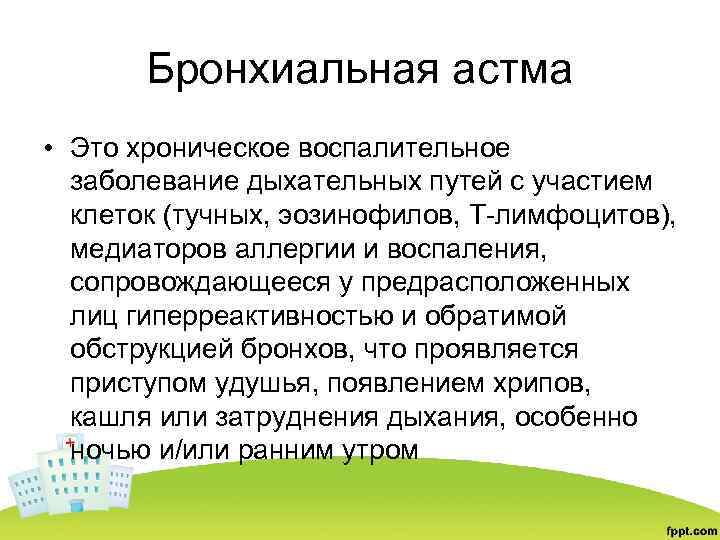 Бронхиальная астма

• Это хроническое воспалительное заболевание дыхательных путей с участием клеток (тучных, эозинофилов, Т-лимфоцитов), медиаторов аллергии и воспаления, сопровождающееся у предрасположенных лиц гиперреактивностью и обратимой обструкцией бронхов, что проявляется приступом удушья, появлением хрипов, кашля или затруднения дыхания, особенно ночью и/или ранним утром

fppt.com